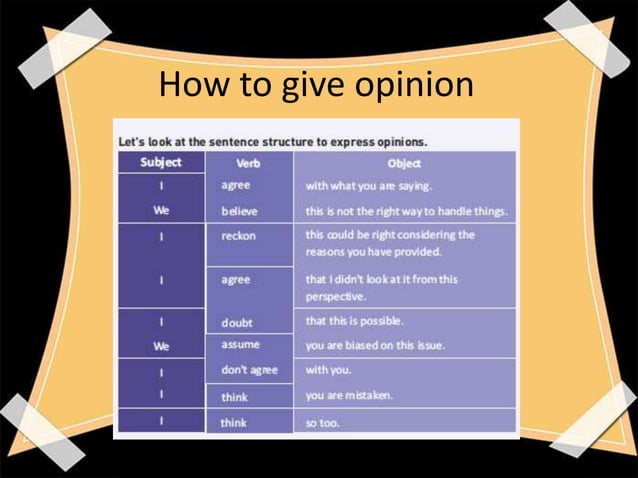 How to give opinion

Let's look at the sentence structure to express opinions.

| Subject | Verb | Object |
|---|---|---|
| I | agree | with what you are saying. |
| We | believe | this is not the right way to handle things. |
| I | reckon | this could be right considering the reasons you have provided. |
| I | agree | that I didn't look at it from this perspective. |
| I | doubt | that this is possible. |
| We | assume | you are biased on this issue. |
| I | don't agree | with you. |
| I | think | you are mistaken. |
| I | think | so too. |